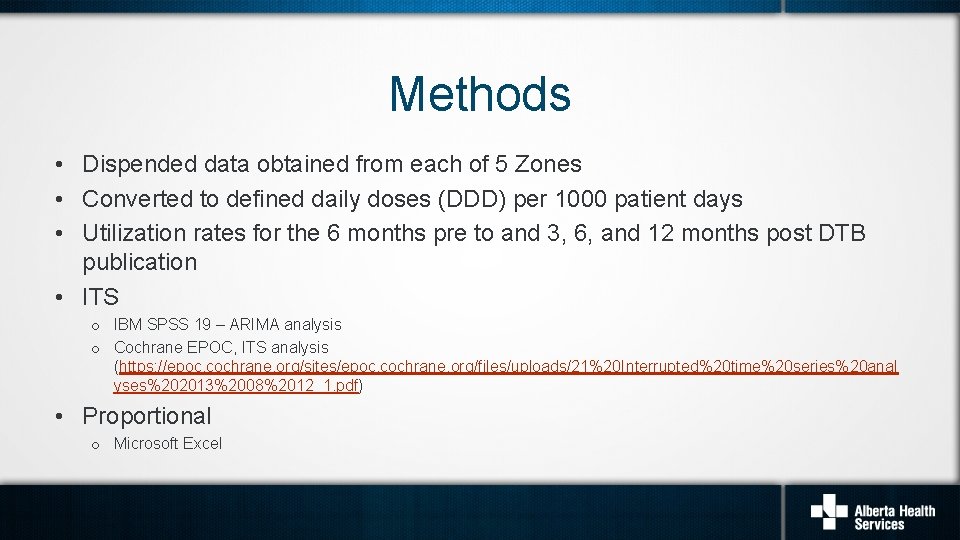 Methods

• Dispended data obtained from each of 5 Zones
• Converted to defined daily doses (DDD) per 1000 patient days
• Utilization rates for the 6 months pre to and 3, 6, and 12 months post DTB publication
• ITS
  o IBM SPSS 19 – ARIMA analysis
  o Cochrane EPOC, ITS analysis (https://epoc.cochrane.org/sites/epoc.cochrane.org/files/uploads/21%20Interrupted%20time%20series%20analyses%202013%2008%2012_1.pdf)
• Proportional
  o Microsoft Excel

Alberta Health Services